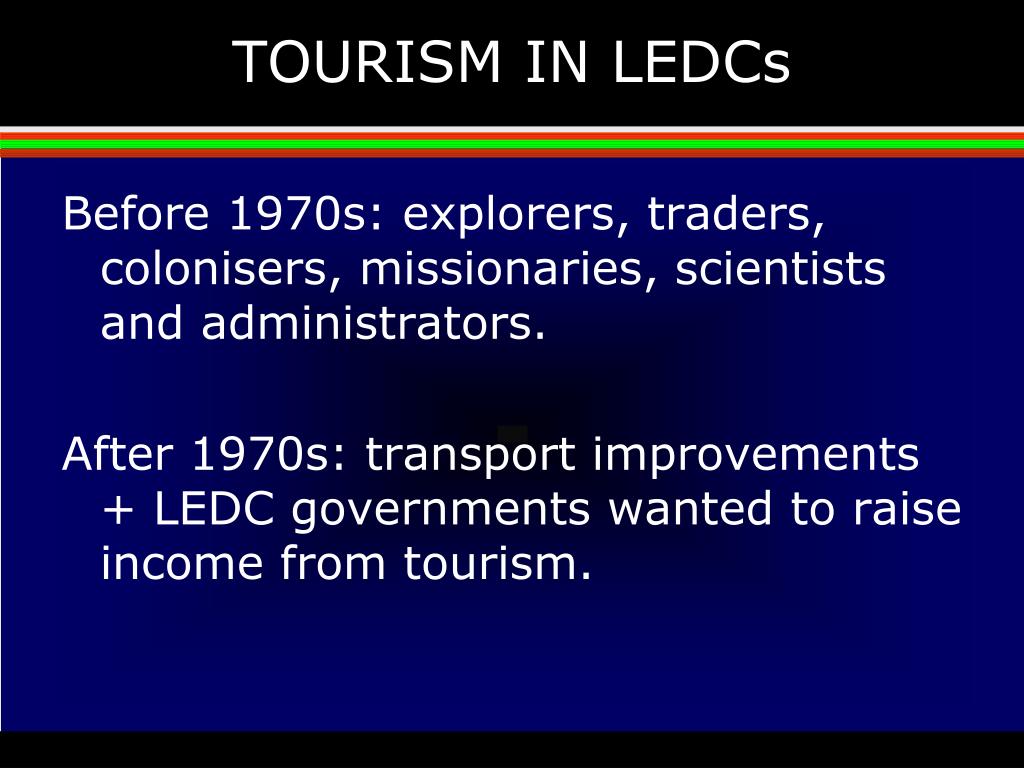 TOURISM IN LEDCs

Before 1970s: explorers, traders, colonisers, missionaries, scientists and administrators.

After 1970s: transport improvements + LEDC governments wanted to raise income from tourism.